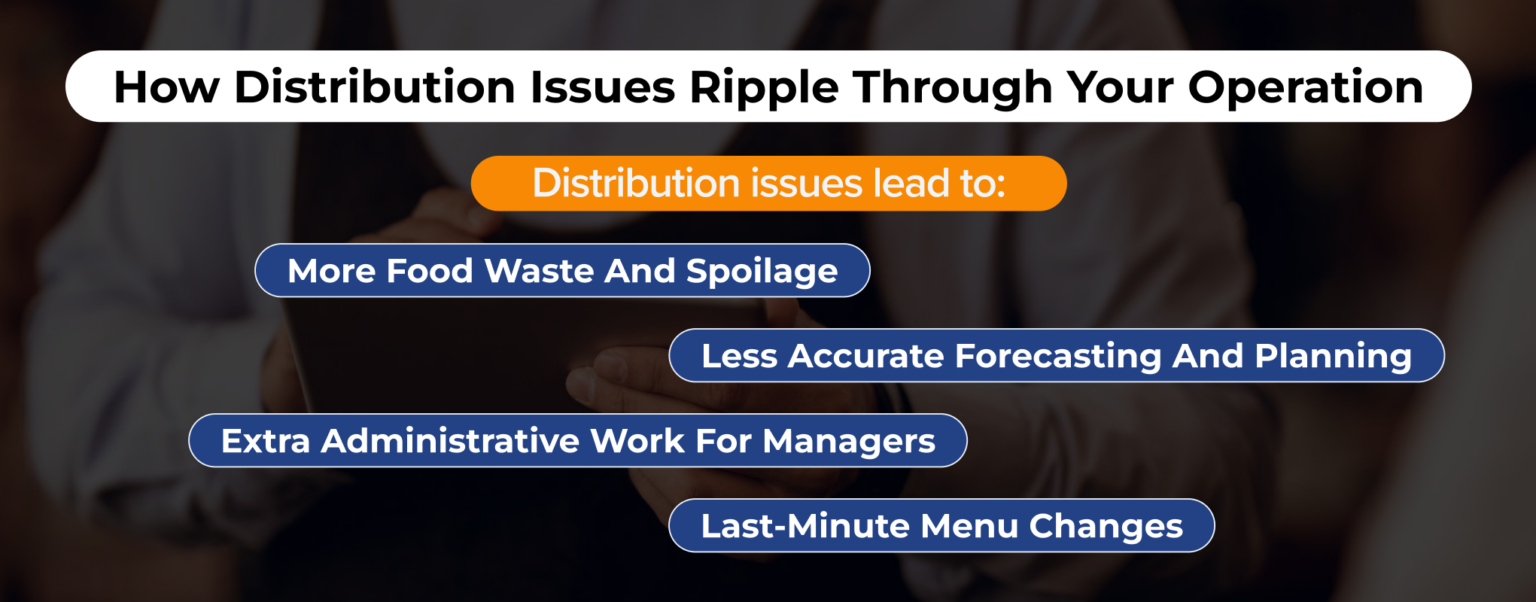 How Distribution Issues Ripple Through Your Operation

Distribution issues lead to:

More Food Waste And Spoilage

Less Accurate Forecasting And Planning

Extra Administrative Work For Managers

Last-Minute Menu Changes